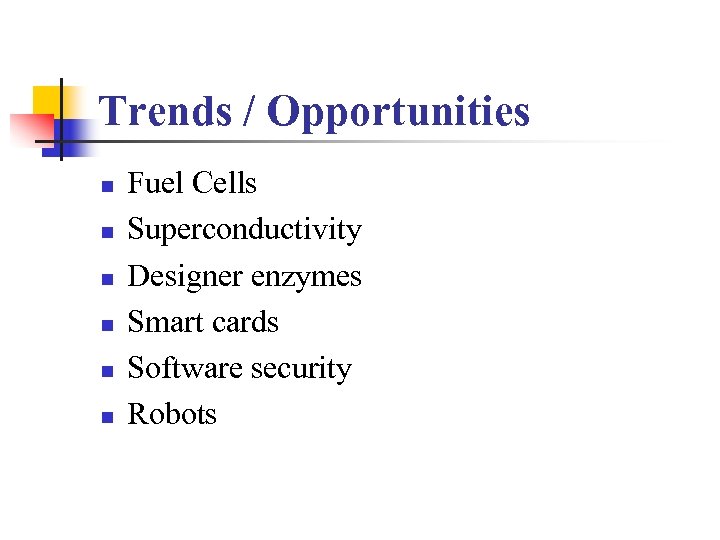 Trends / Opportunities

- Fuel Cells
- Superconductivity
- Designer enzymes
- Smart cards
- Software security
- Robots